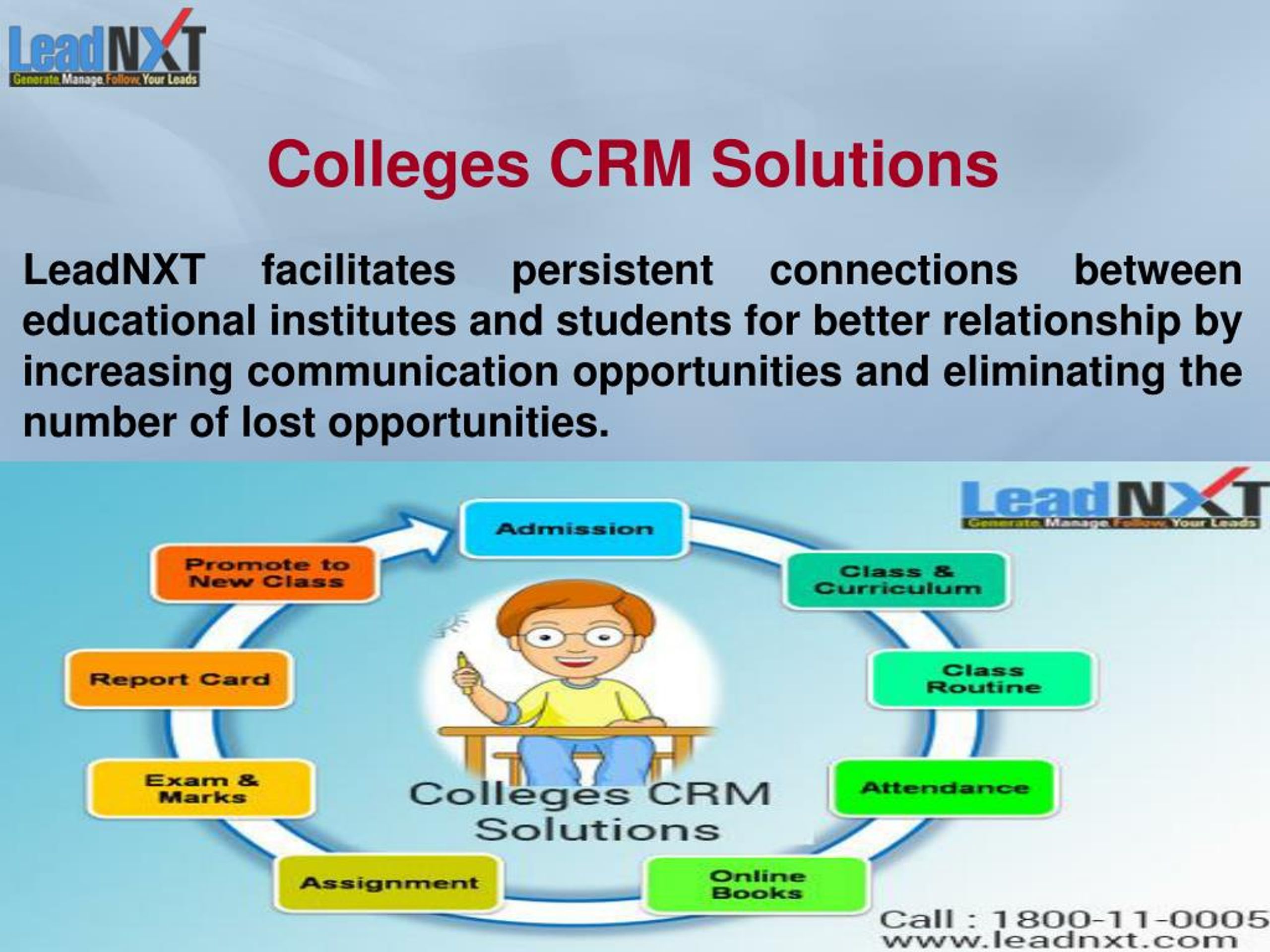 LeadNXT
Generate, Manage, Follow, Your Leads

Colleges CRM Solutions

LeadNXT facilitates persistent connections between educational institutes and students for better relationship by increasing communication opportunities and eliminating the number of lost opportunities.

LeadNXT
Generate, Manage, Follow, Your Leads

Admission

Class & Curriculum

Class Routine

Attendance

Online Books

Assignment

Exam & Marks

Report Card

Promote to New Class

Colleges CRM Solutions

Call : 1800-11-0005
www.leadnxt.com